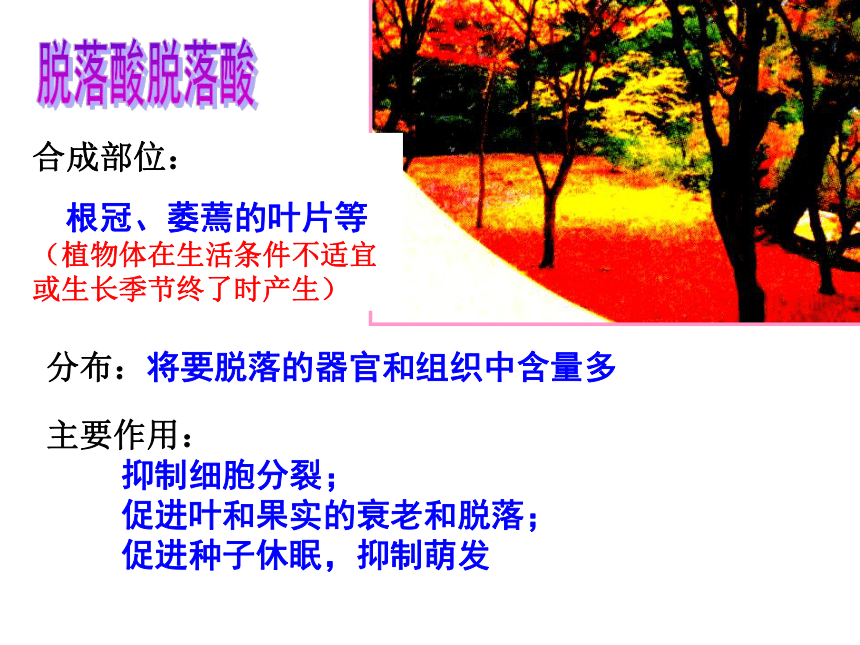 脱落酸脱落酸

合成部位：

根冠、萎蔫的叶片等
（植物体在生活条件不适宜或生长季节终了时产生）

分布：将要脱落的器官和组织中含量多

主要作用：
抑制细胞分裂；
促进叶和果实的衰老和脱落；
促进种子休眠，抑制萌发